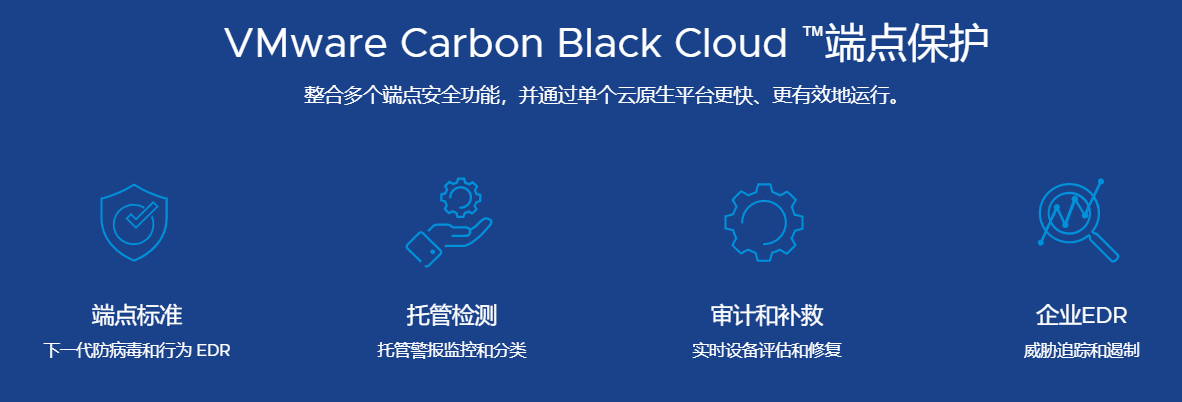 VMware Carbon Black Cloud ™端点保护

整合多个端点安全功能，并通过单个云原生平台更快、更有效地运行。

端点标准
下一代防病毒和行为 EDR

托管检测
托管警报监控和分类

审计和补救
实时设备评估和修复

企业EDR
威胁追踪和遏制